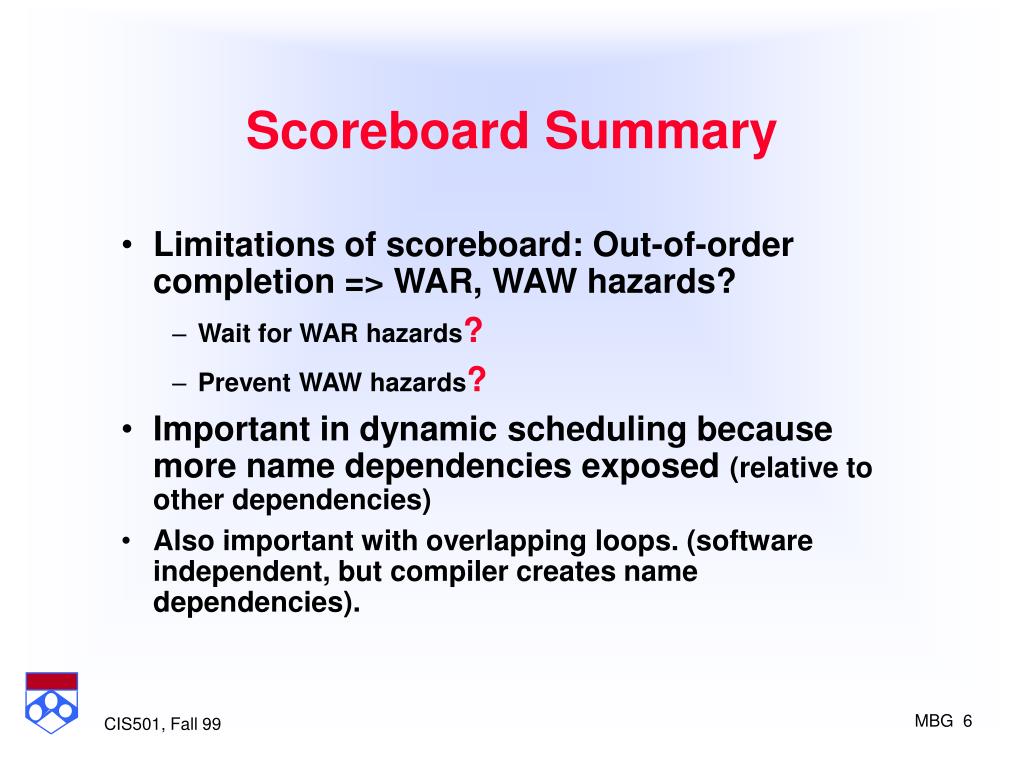 Scoreboard Summary

• Limitations of scoreboard: Out-of-order completion => WAR, WAW hazards?
– Wait for WAR hazards?
– Prevent WAW hazards?

• Important in dynamic scheduling because more name dependencies exposed (relative to other dependencies)

• Also important with overlapping loops. (software independent, but compiler creates name dependencies).

CIS501, Fall 99

MBG 6